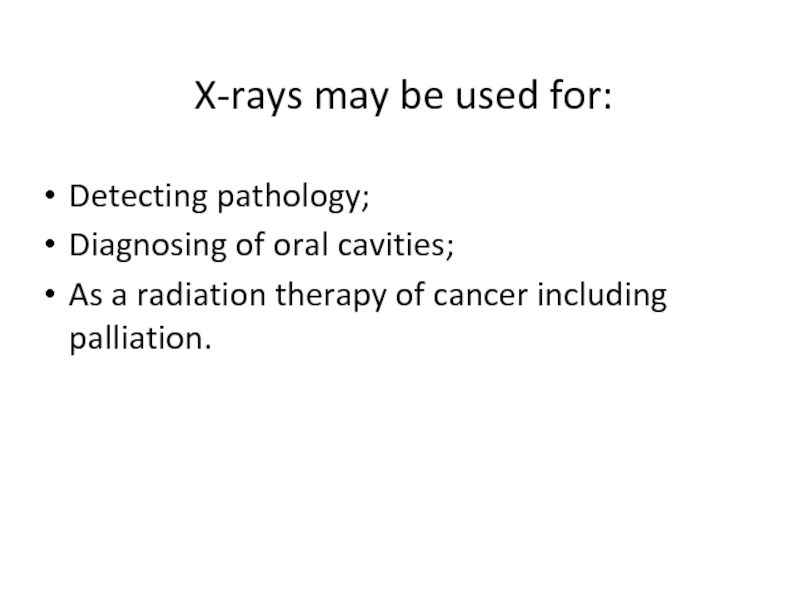 X-rays may be used for:

• Detecting pathology;
• Diagnosing of oral cavities;
• As a radiation therapy of cancer including palliation.